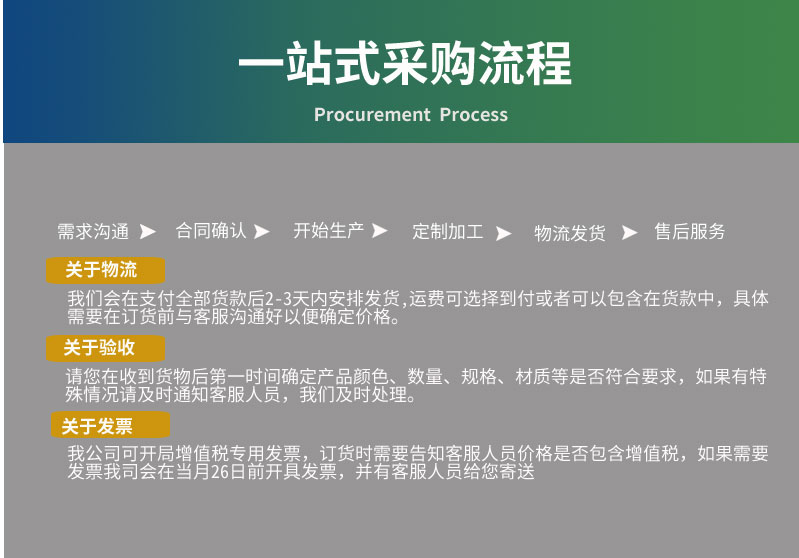 一站式采购流程

Procurement Process

需求沟通 ➤ 合同确认 ➤ 开始生产 ➤ 定制加工 ➤ 物流发货 ➤ 售后服务

关于物流

我们会在支付全部货款后2-3天内安排发货,运费可选择到付或者可以包含在货款中，具体需要在订货前与客服沟通好以便确定价格。

关于验收

请您在收到货物后第一时间确定产品颜色、数量、规格、材质等是否符合要求，如果有特殊情况请及时通知客服人员，我们及时处理。

关于发票

我公司可开局增值税专用发票，订货时需要告知客服人员价格是否包含增值税，如果需要发票我司会在当月26日前开具发票，并有客服人员给您寄送